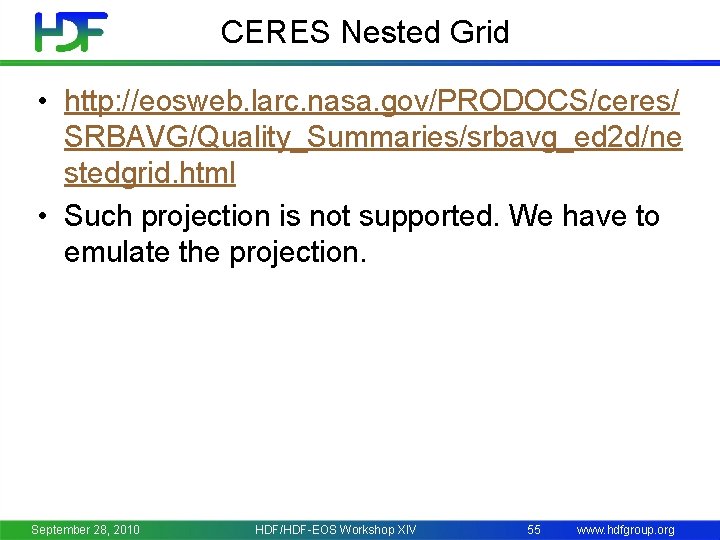 HDF

CERES Nested Grid

• http://eosweb.larc.nasa.gov/PRODOCS/ceres/SRBAVG/Quality_Summaries/srbavg_ed2d/nestedgrid.html
• Such projection is not supported. We have to emulate the projection.

September 28, 2010 HDF/HDF-EOS Workshop XIV 55 www.hdfgroup.org